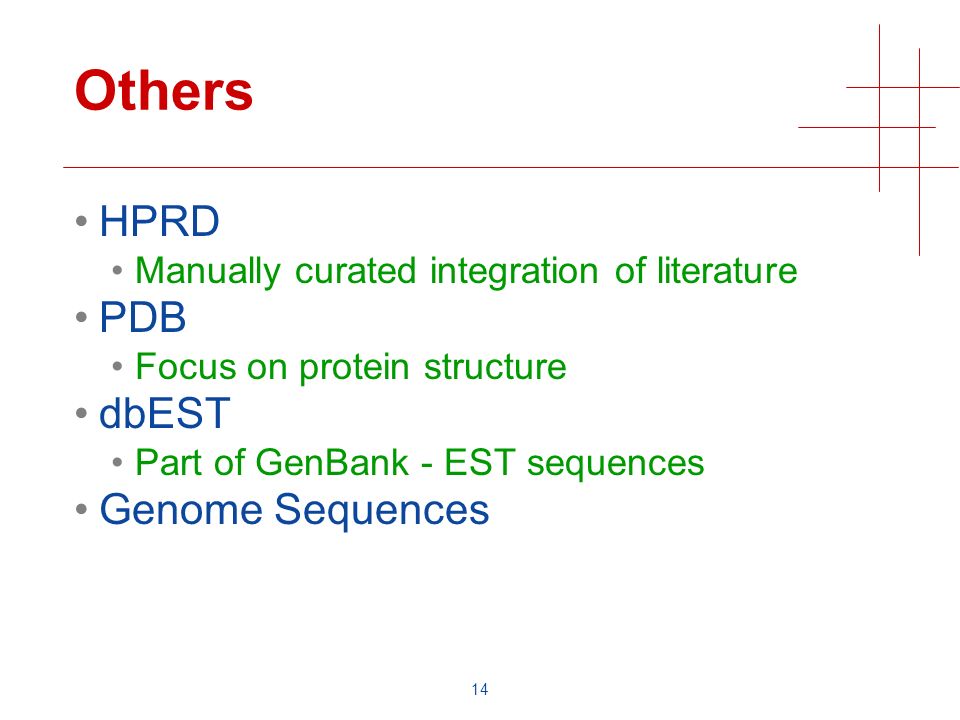 Others

• HPRD
  • Manually curated integration of literature
• PDB
  • Focus on protein structure
• dbEST
  • Part of GenBank - EST sequences
• Genome Sequences

14